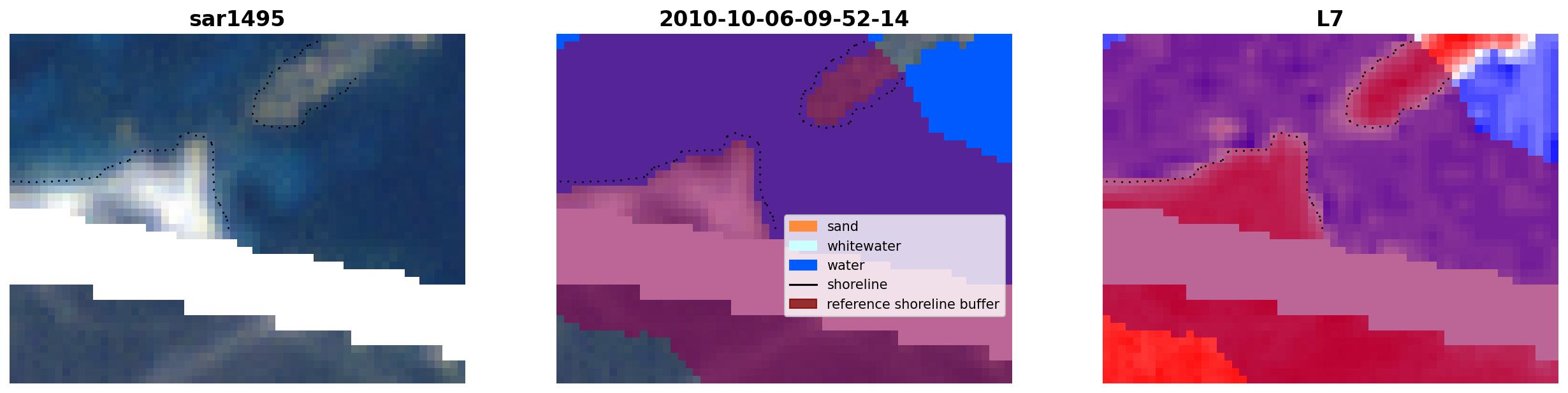 sar1495

2010-10-06-09-52-14

sand
whitewater
water
shoreline
reference shoreline buffer

L7